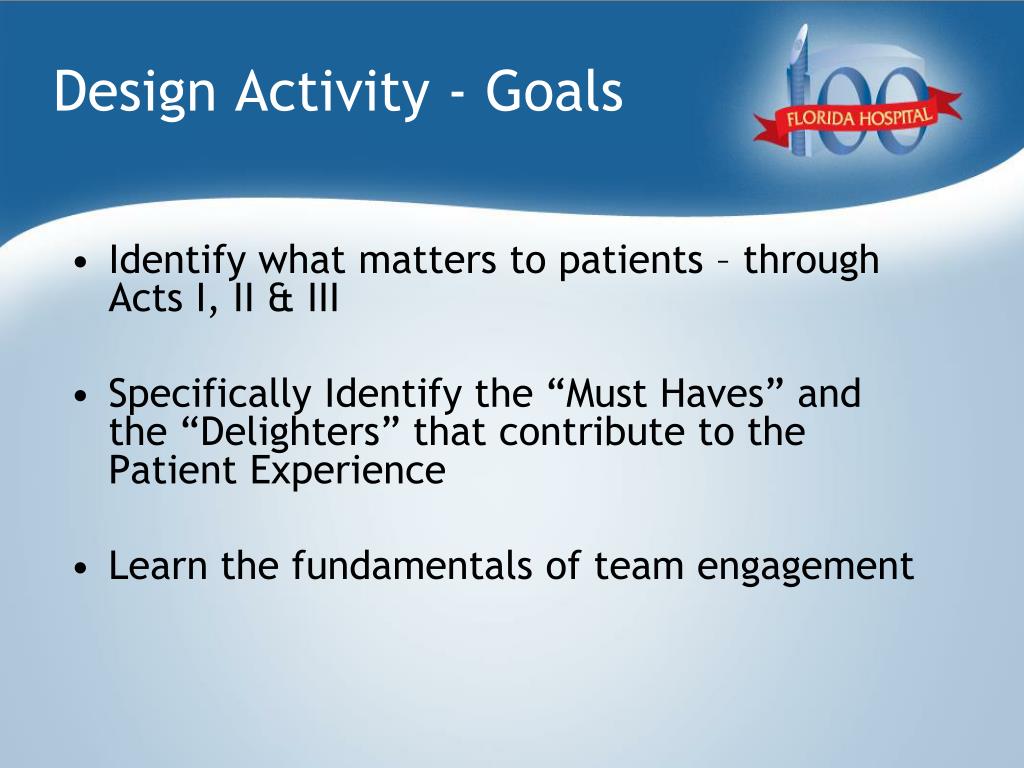 Design Activity - Goals

100 FLORIDA HOSPITAL

• Identify what matters to patients – through Acts I, II & III

• Specifically Identify the “Must Haves” and the “Delighters” that contribute to the Patient Experience

• Learn the fundamentals of team engagement